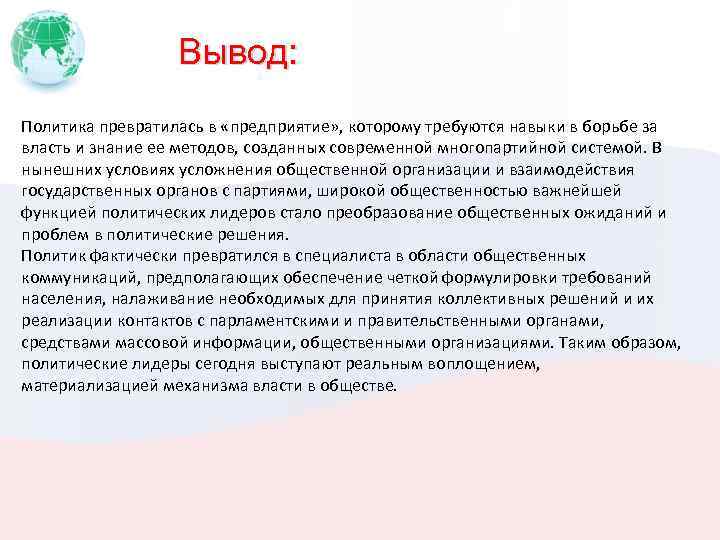 Вывод:

Политика превратилась в «предприятие», которому требуются навыки в борьбе за власть и знание ее методов, созданных современной многопартийной системой. В нынешних условиях усложнения общественной организации и взаимодействия государственных органов с партиями, широкой общественностью важнейшей функцией политических лидеров стало преобразование общественных ожиданий и проблем в политические решения.
Политик фактически превратился в специалиста в области общественных коммуникаций, предполагающих обеспечение четкой формулировки требований населения, налаживание необходимых для принятия коллективных решений и их реализации контактов с парламентскими и правительственными органами, средствами массовой информации, общественными организациями. Таким образом, политические лидеры сегодня выступают реальным воплощением, материализацией механизма власти в обществе.